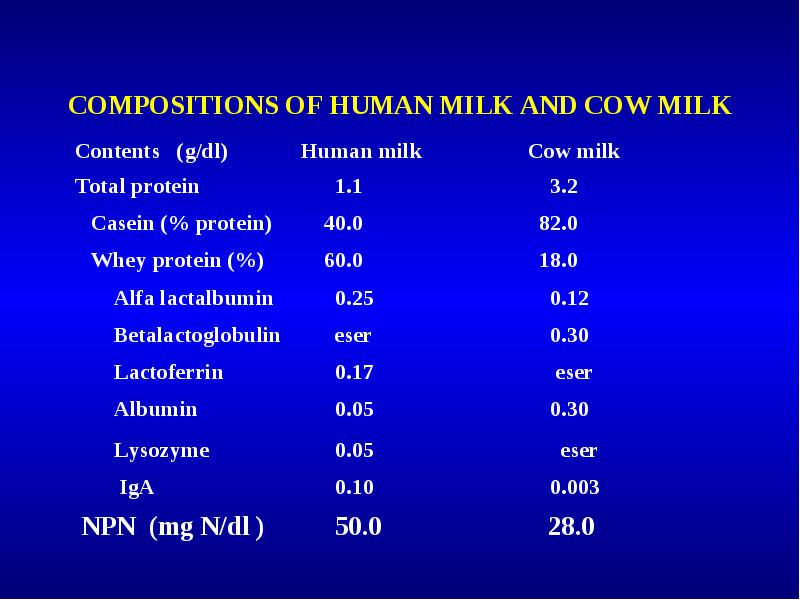 COMPOSITIONS OF HUMAN MILK AND COW MILK

| Contents (g/dl) | Human milk | Cow milk |
|---|---|---|
| Total protein | 1.1 | 3.2 |
| Casein (% protein) | 40.0 | 82.0 |
| Whey protein (%) | 60.0 | 18.0 |
| Alfa lactalbumin | 0.25 | 0.12 |
| Betalactoglobulin | eser | 0.30 |
| Lactoferrin | 0.17 | eser |
| Albumin | 0.05 | 0.30 |
| Lysozyme | 0.05 | eser |
| IgA | 0.10 | 0.003 |
| NPN (mg N/dl ) | 50.0 | 28.0 |